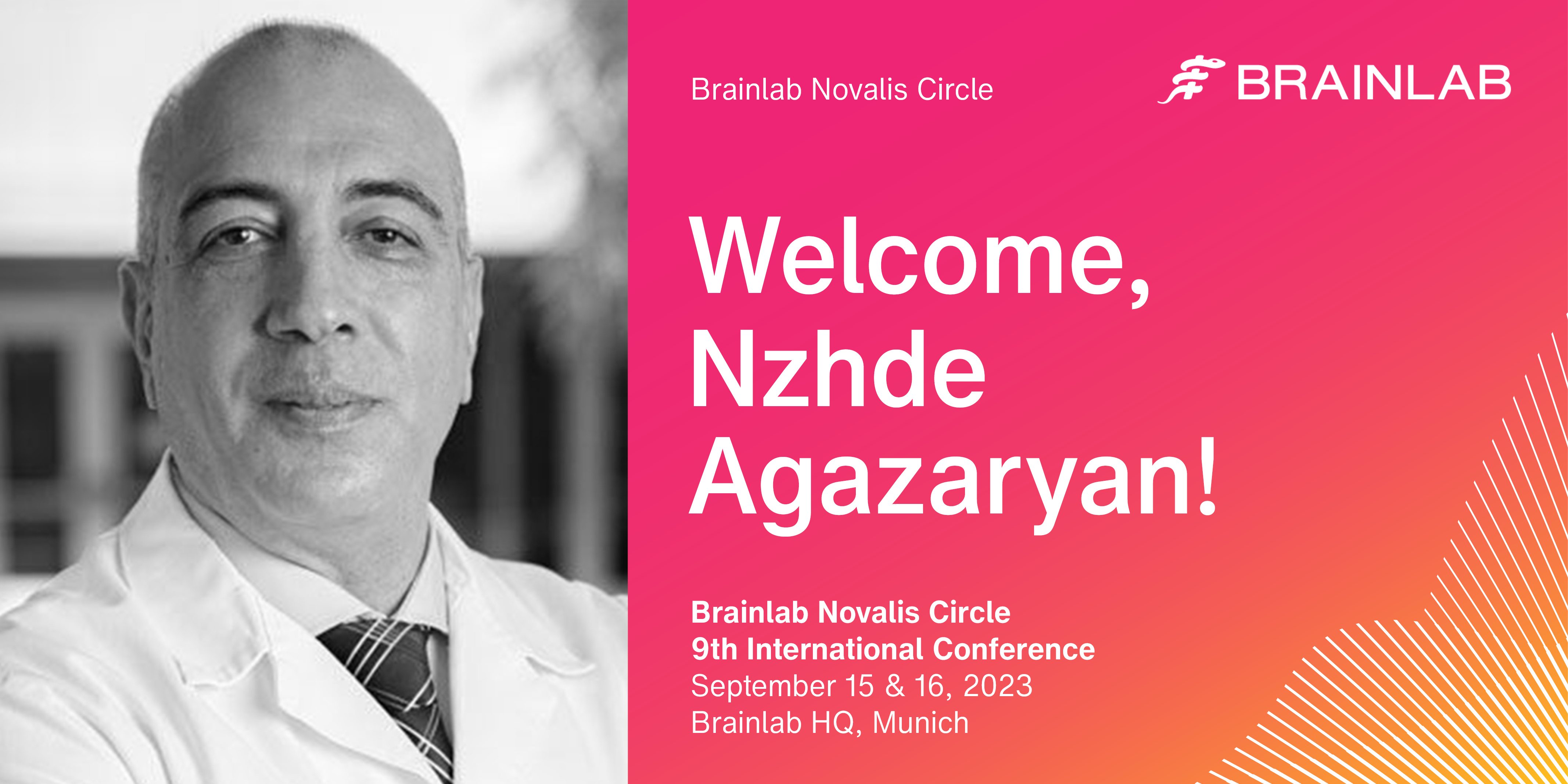 Brainlab Novalis Circle

BRAINLAB

Welcome, Nzhde Agazaryan!

Brainlab Novalis Circle
9th International Conference
September 15 & 16, 2023
Brainlab HQ, Munich